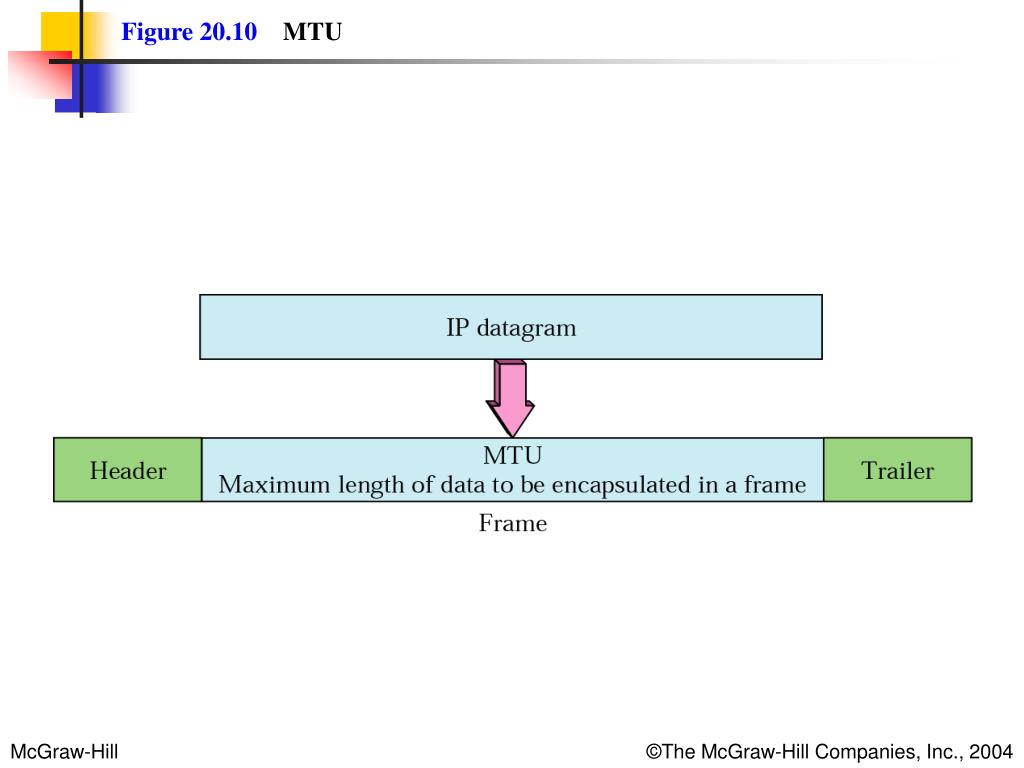 Figure 20.10 MTU

IP datagram

Header

MTU
Maximum length of data to be encapsulated in a frame

Trailer

Frame

McGraw-Hill

©The McGraw-Hill Companies, Inc., 2004